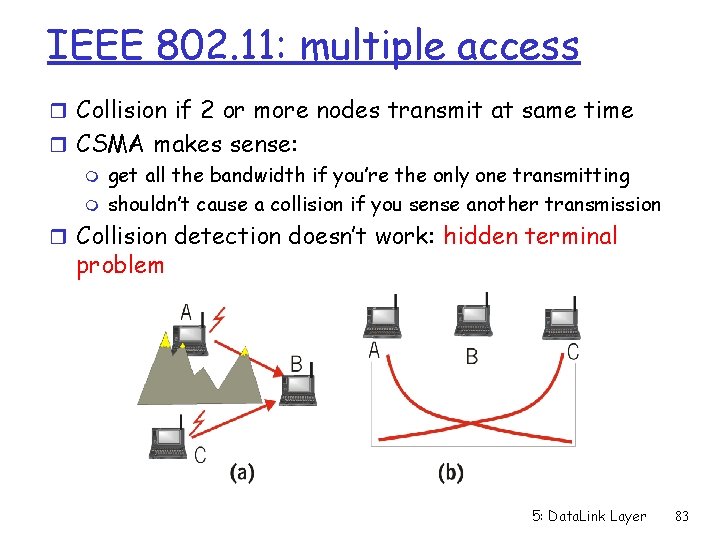 IEEE 802.11: multiple access

Collision if 2 or more nodes transmit at same time

CSMA makes sense:

get all the bandwidth if you're the only one transmitting

shouldn't cause a collision if you sense another transmission

Collision detection doesn't work: hidden terminal problem

A
B
C
(a)

A
B
C
(b)

5: DataLink Layer 83